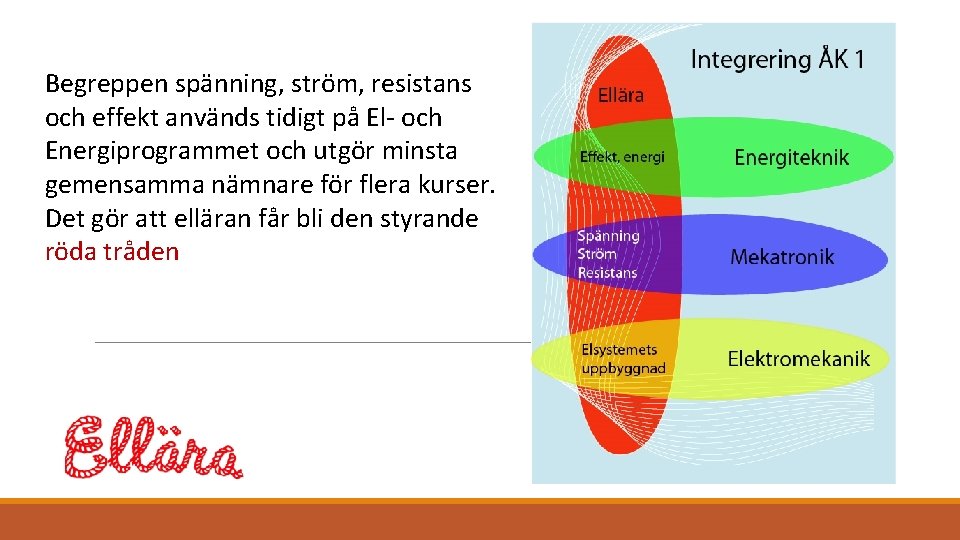 Begreppen spänning, ström, resistans och effekt används tidigt på El- och Energiprogrammet och utgör minsta gemensamma nämnare för flera kurser. Det gör att elläran får bli den styrande röda tråden

Ellära

Integrering ÅK 1

Ellära

Effekt, energi

Energiteknik

Spänning
Ström
Resistans

Mekatronik

Elsystemets uppbyggnad

Elektromekanik